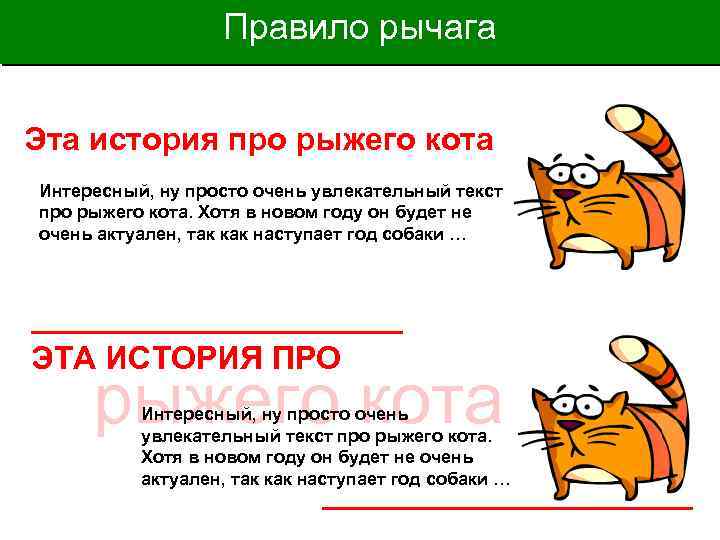 Правило рычага

Эта история про рыжего кота

Интересный, ну просто очень увлекательный текст про рыжего кота. Хотя в новом году он будет не очень актуален, так как наступает год собаки …

ЭТА ИСТОРИЯ ПРО

рыжего кота

Интересный, ну просто очень увлекательный текст про рыжего кота. Хотя в новом году он будет не очень актуален, так как наступает год собаки …